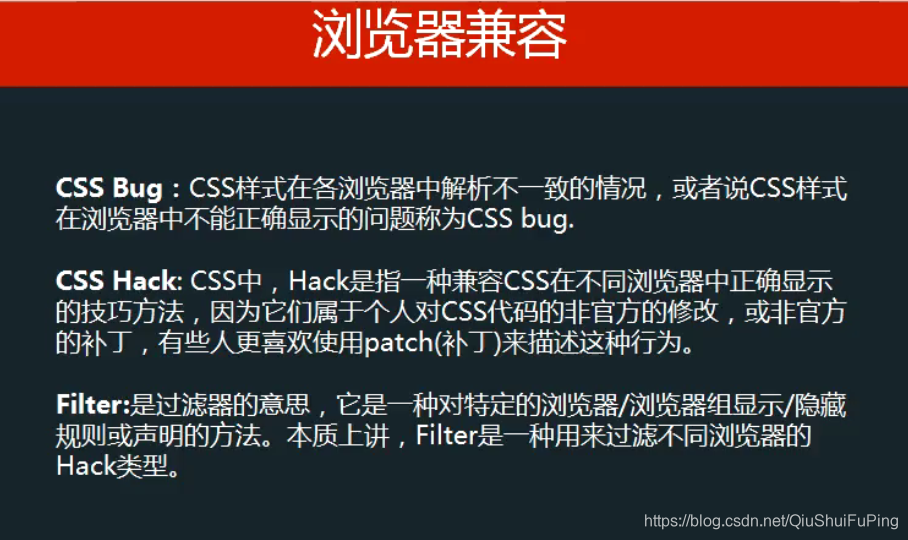 浏览器兼容

CSS Bug：CSS样式在各浏览器中解析不一致的情况，或者说CSS样式在浏览器中不能正确显示的问题称为CSS bug.

CSS Hack: CSS中，Hack是指一种兼容CSS在不同浏览器中正确显示的技巧方法，因为它们属于个人对CSS代码的非官方的修改，或非官方的补丁，有些人更喜欢使用patch(补丁)来描述这种行为。

Filter:是过滤器的意思，它是一种对特定的浏览器/浏览器组显示/隐藏规则或声明的方法。本质上讲，Filter是一种用来过滤不同浏览器的Hack类型。

https://blog.csdn.net/QiuShuiFuPing